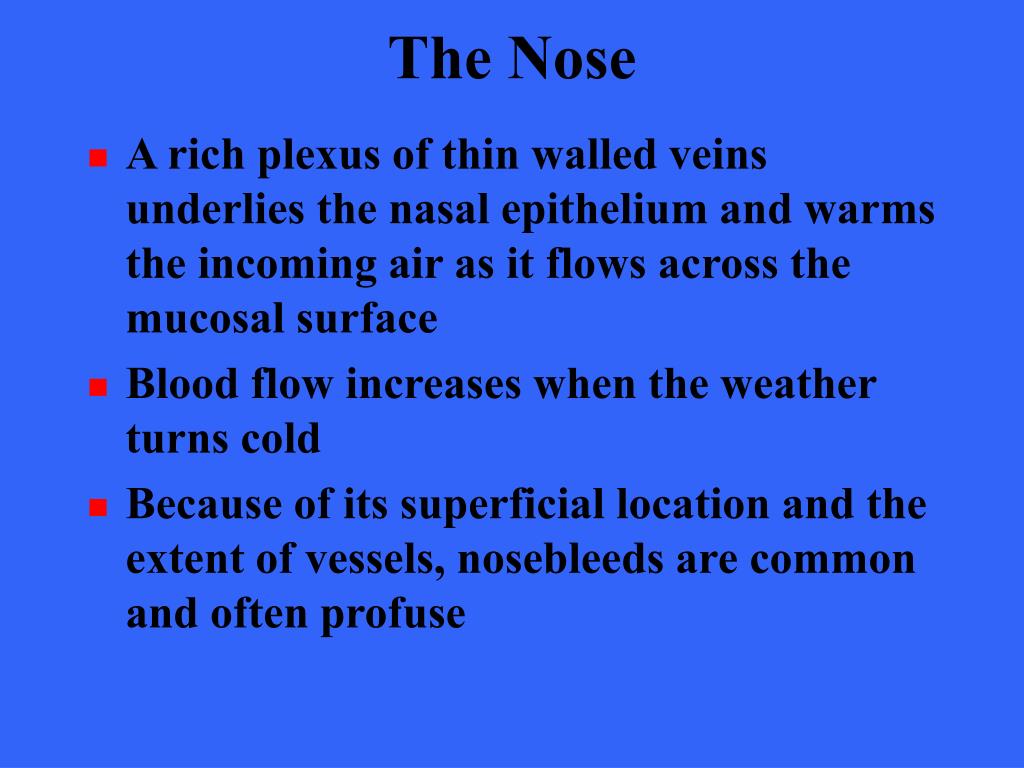 The Nose

- A rich plexus of thin walled veins underlies the nasal epithelium and warms the incoming air as it flows across the mucosal surface
- Blood flow increases when the weather turns cold
- Because of its superficial location and the extent of vessels, nosebleeds are common and often profuse